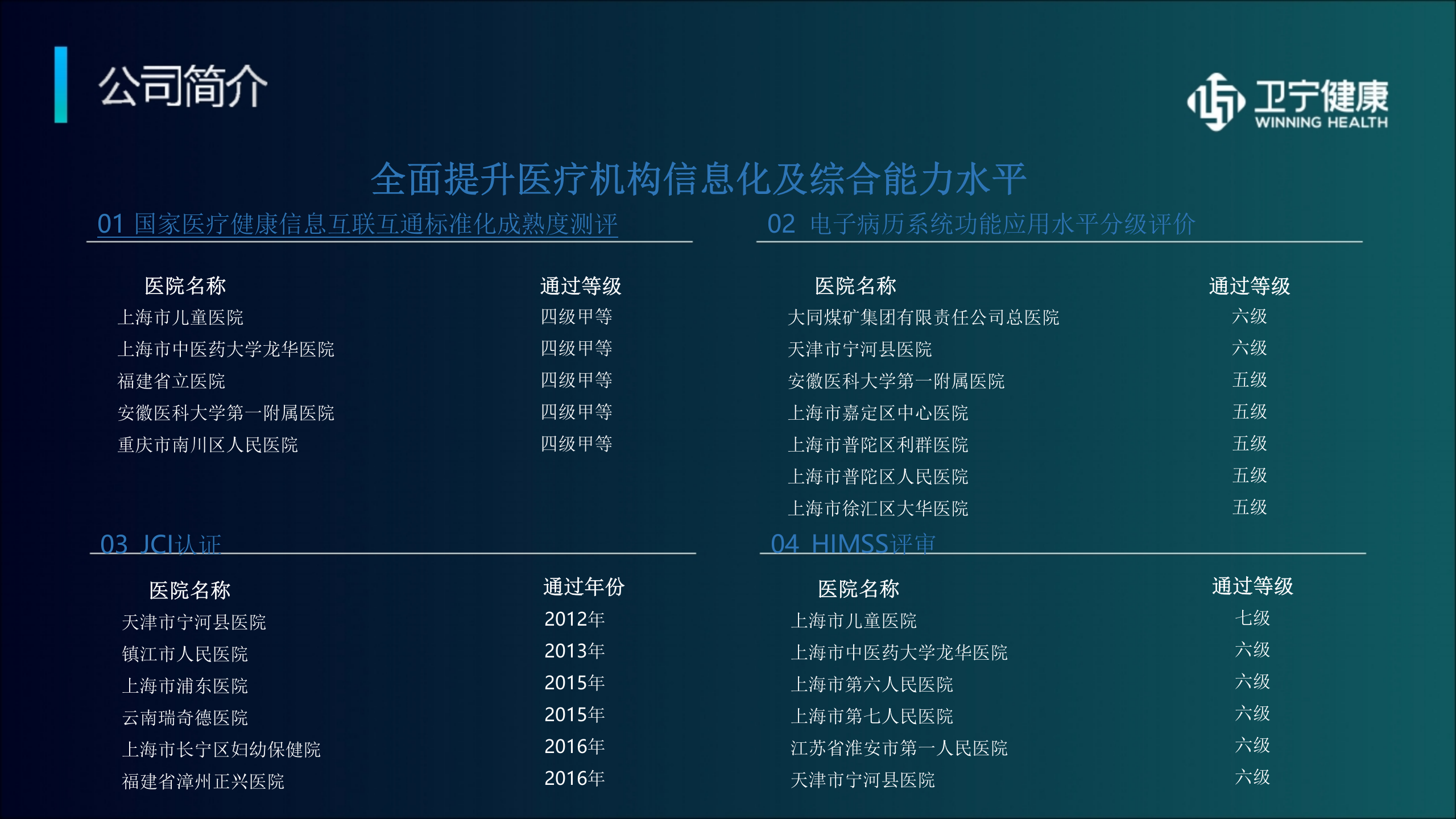 公司简介

卫宁健康
WINNING HEALTH

全面提升医疗机构信息化及综合能力水平

01 国家医疗健康信息互联互通标准化成熟度测评

| 医院名称 | 通过等级 |
|---|---|
| 上海市儿童医院 | 四级甲等 |
| 上海市中医药大学龙华医院 | 四级甲等 |
| 福建省立医院 | 四级甲等 |
| 安徽医科大学第一附属医院 | 四级甲等 |
| 重庆市南川区人民医院 | 四级甲等 |

02 电子病历系统功能应用水平分级评价

| 医院名称 | 通过等级 |
|---|---|
| 大同煤矿集团有限责任公司总医院 | 六级 |
| 天津市宁河县医院 | 六级 |
| 安徽医科大学第一附属医院 | 五级 |
| 上海市嘉定区中心医院 | 五级 |
| 上海市普陀区利群医院 | 五级 |
| 上海市普陀区人民医院 | 五级 |
| 上海市徐汇区大华医院 | 五级 |

03 JCI认证

| 医院名称 | 通过年份 |
|---|---|
| 天津市宁河县医院 | 2012年 |
| 镇江市人民医院 | 2013年 |
| 上海市浦东医院 | 2015年 |
| 云南瑞奇德医院 | 2015年 |
| 上海市长宁区妇幼保健院 | 2016年 |
| 福建省漳州正兴医院 | 2016年 |

04 HIMSS评审

| 医院名称 | 通过等级 |
|---|---|
| 上海市儿童医院 | 七级 |
| 上海市中医药大学龙华医院 | 六级 |
| 上海市第六人民医院 | 六级 |
| 上海市第七人民医院 | 六级 |
| 江苏省淮安市第一人民医院 | 六级 |
| 天津市宁河县医院 | 六级 |